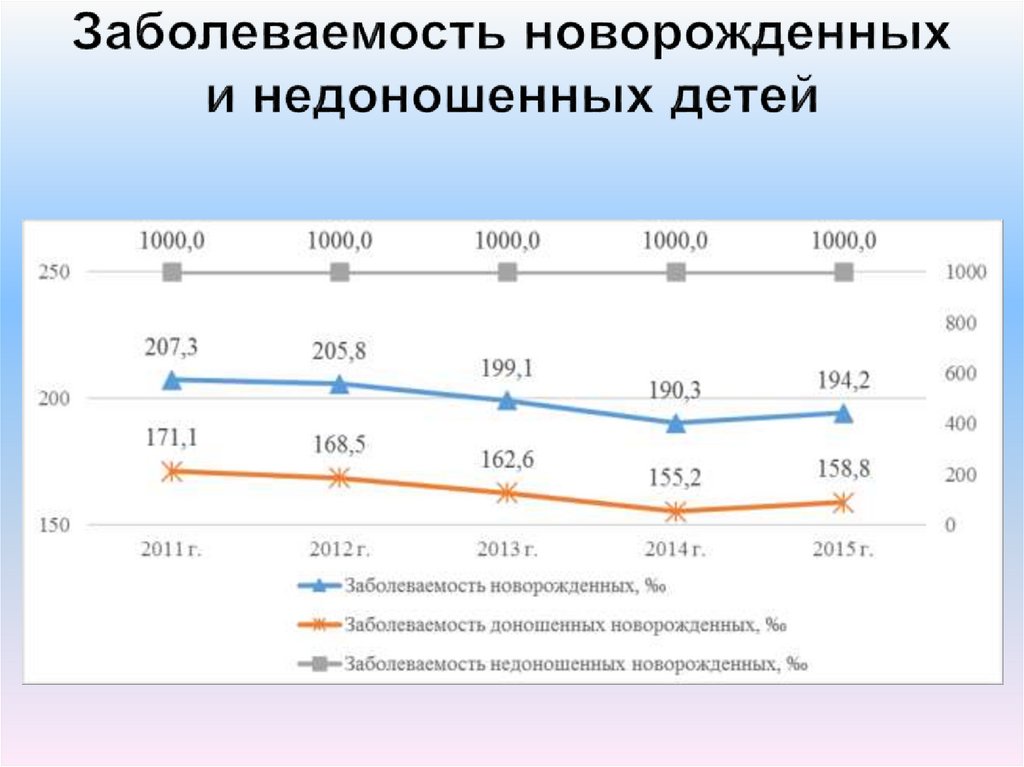 Заболеваемость новорожденных и недоношенных детей

1000,0 1000,0 1000,0 1000,0 1000,0

250
200
150

1000
800
600
400
200
0

207,3 205,8 199,1 190,3 194,2

171,1 168,5 162,6 155,2 158,8

2011 г. 2012 г. 2013 г. 2014 г. 2015 г.

Заболеваемость новорожденных, ‰
Заболеваемость доношенных новорожденных, ‰
Заболеваемость недоношенных новорожденных, ‰